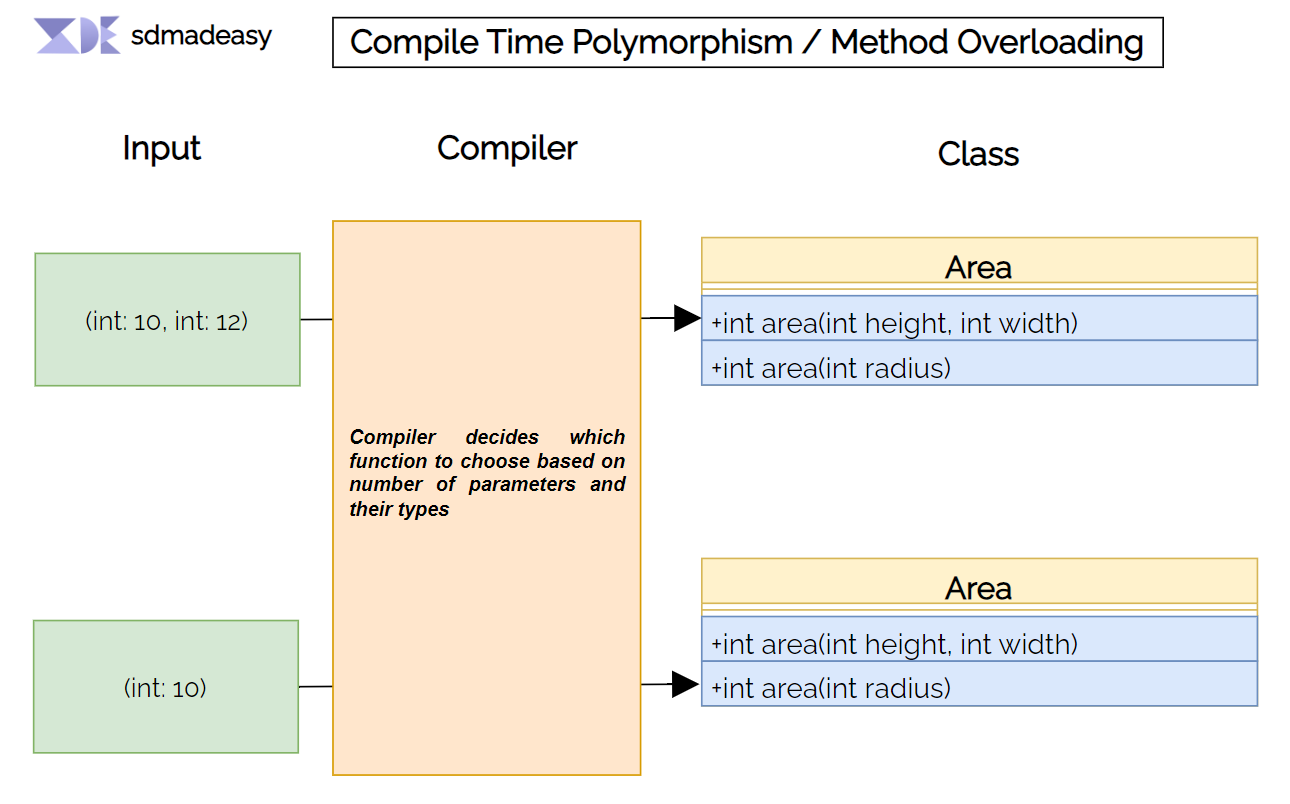 sdmadeasy

Compile Time Polymorphism / Method Overloading

Input

Compiler

Class

(int: 10, int: 12)

Compiler decides which function to choose based on number of parameters and their types

Area

+int area(int height, int width)

+int area(int radius)

(int: 10)

Area

+int area(int height, int width)

+int area(int radius)